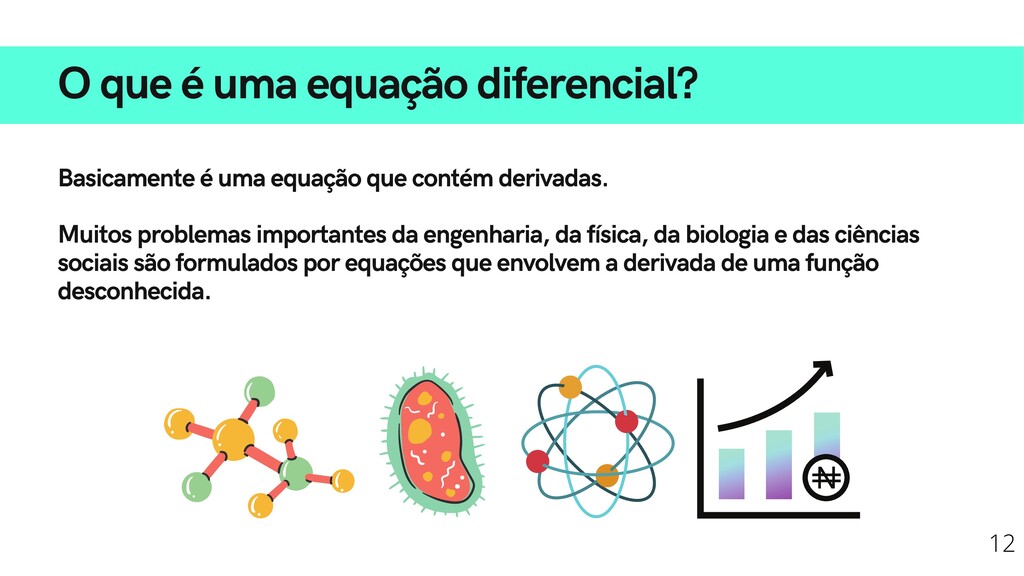 O que é uma equação diferencial?

Basicamente é uma equação que contém derivadas.

Muitos problemas importantes da engenharia, da física, da biologia e das ciências sociais são formulados por equações que envolvem a derivada de uma função desconhecida.

₦

12